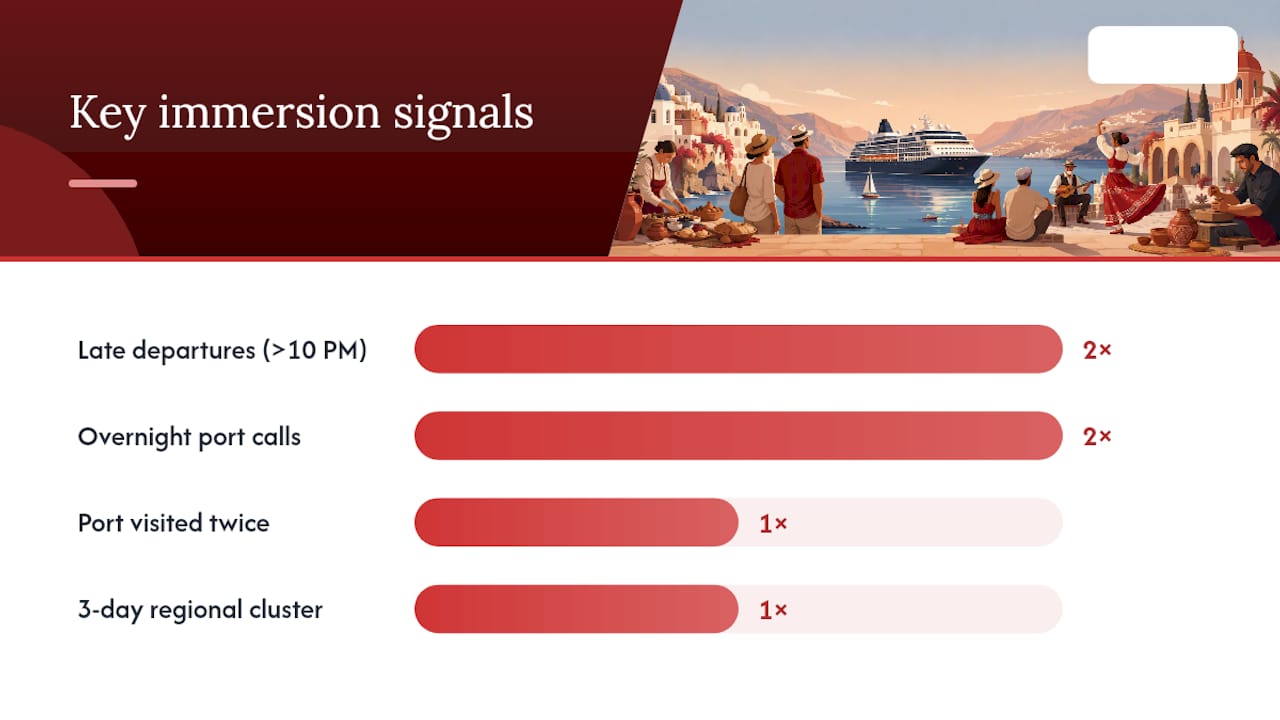 Key immersion signals

Late departures (>10 PM) 2×

Overnight port calls 2×

Port visited twice 1×

3-day regional cluster 1×